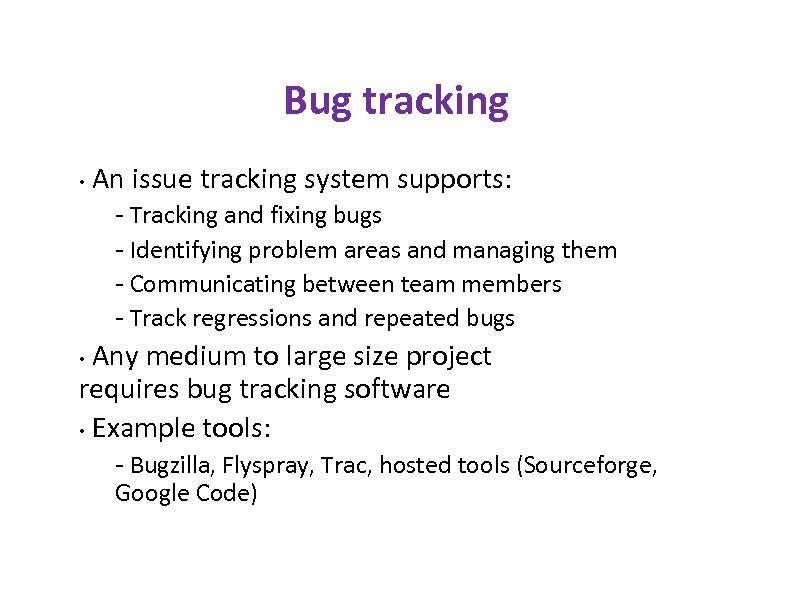 Bug tracking

• An issue tracking system supports:

- Tracking and fixing bugs

- Identifying problem areas and managing them

- Communicating between team members

- Track regressions and repeated bugs

• Any medium to large size project requires bug tracking software

• Example tools:

- Bugzilla, Flyspray, Trac, hosted tools (Sourceforge, Google Code)